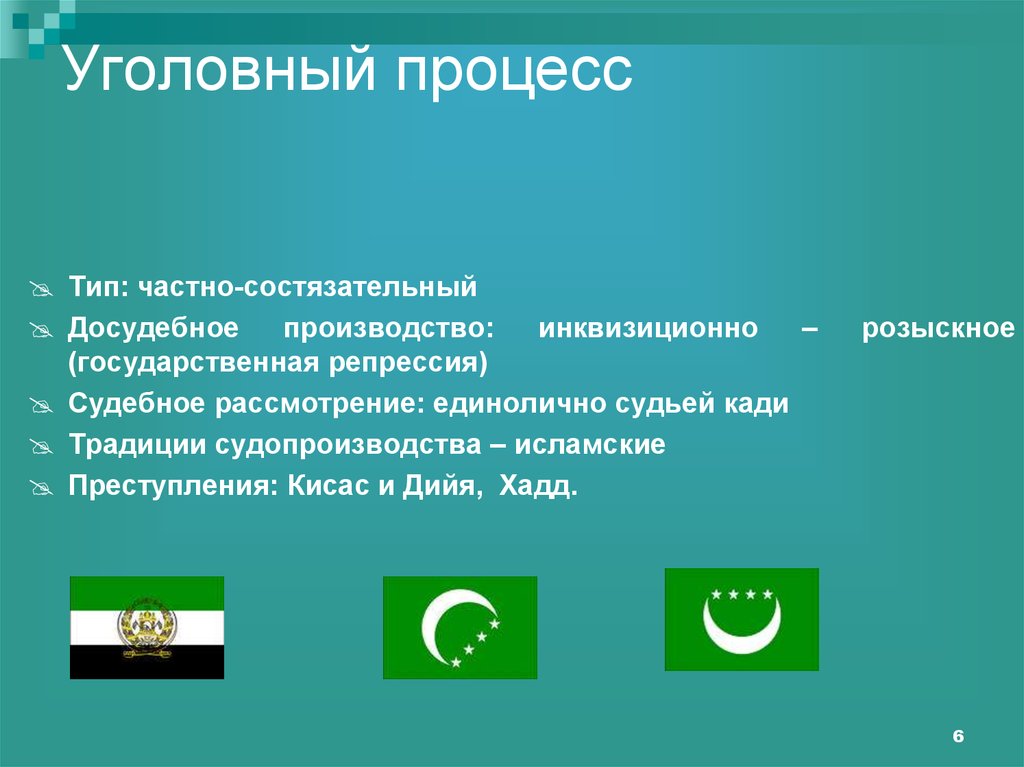 Уголовный процесс

Тип: частно-состязательный

Досудебное производство: инквизиционно – розыскное (государственная репрессия)

Судебное рассмотрение: единолично судьей кади

Традиции судопроизводства – исламские

Преступления: Кисас и Дийя, Хадд.

6